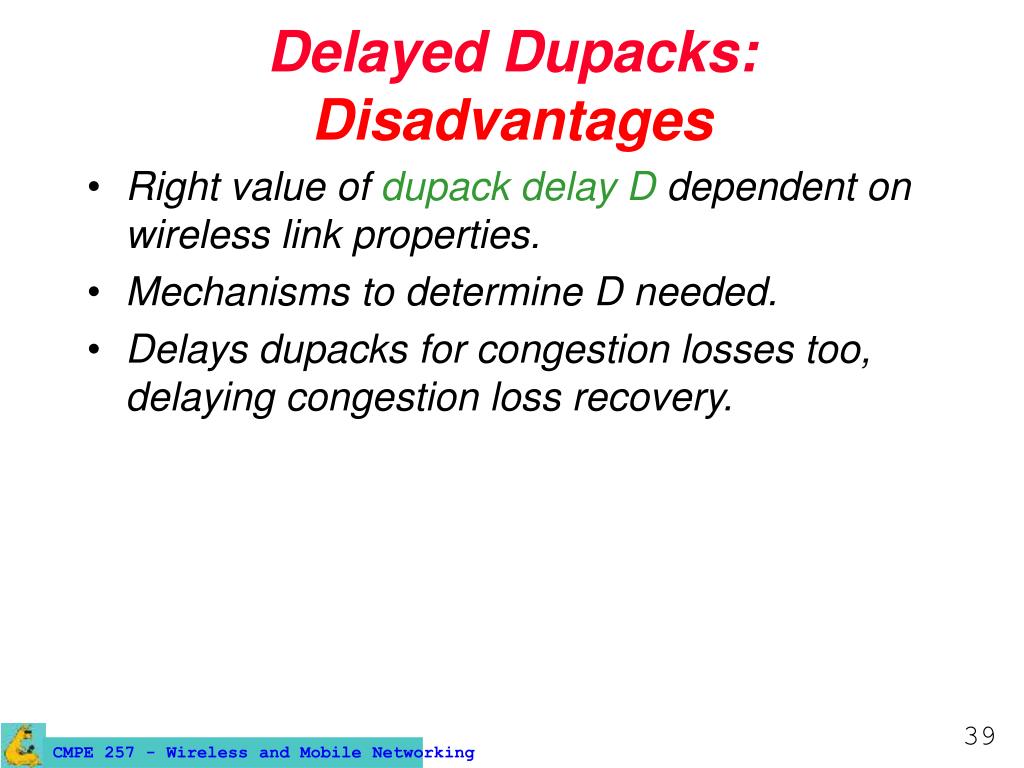 Delayed Dupacks: Disadvantages

• Right value of dupack delay D dependent on wireless link properties.
• Mechanisms to determine D needed.
• Delays dupacks for congestion losses too, delaying congestion loss recovery.

CMPE 257 - Wireless and Mobile Networking

39